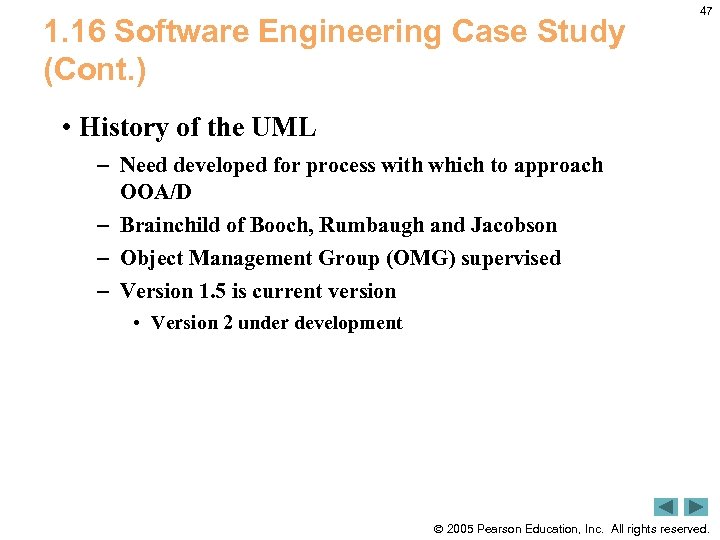 47

1.16 Software Engineering Case Study (Cont.)

• History of the UML

– Need developed for process with which to approach OOA/D

– Brainchild of Booch, Rumbaugh and Jacobson

– Object Management Group (OMG) supervised

– Version 1.5 is current version

• Version 2 under development

© 2005 Pearson Education, Inc. All rights reserved.